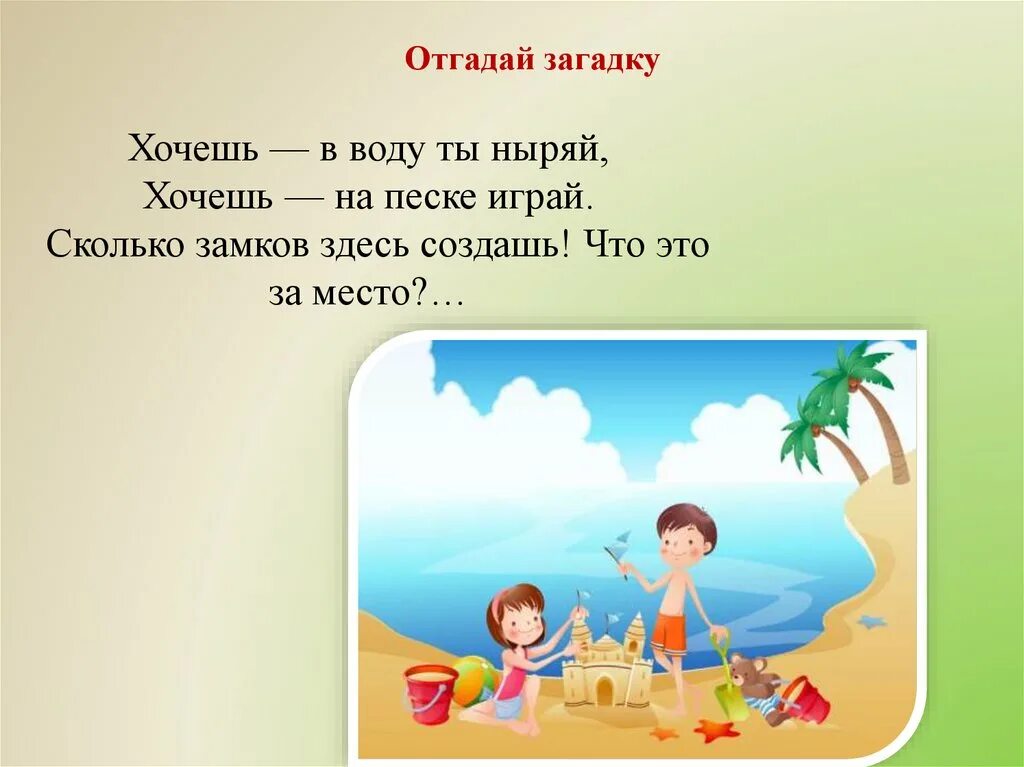 Отгадай загадку

Хочешь — в воду ты ныряй,
Хочешь — на песке играй.
Сколько замков здесь создашь! Что это за место?…